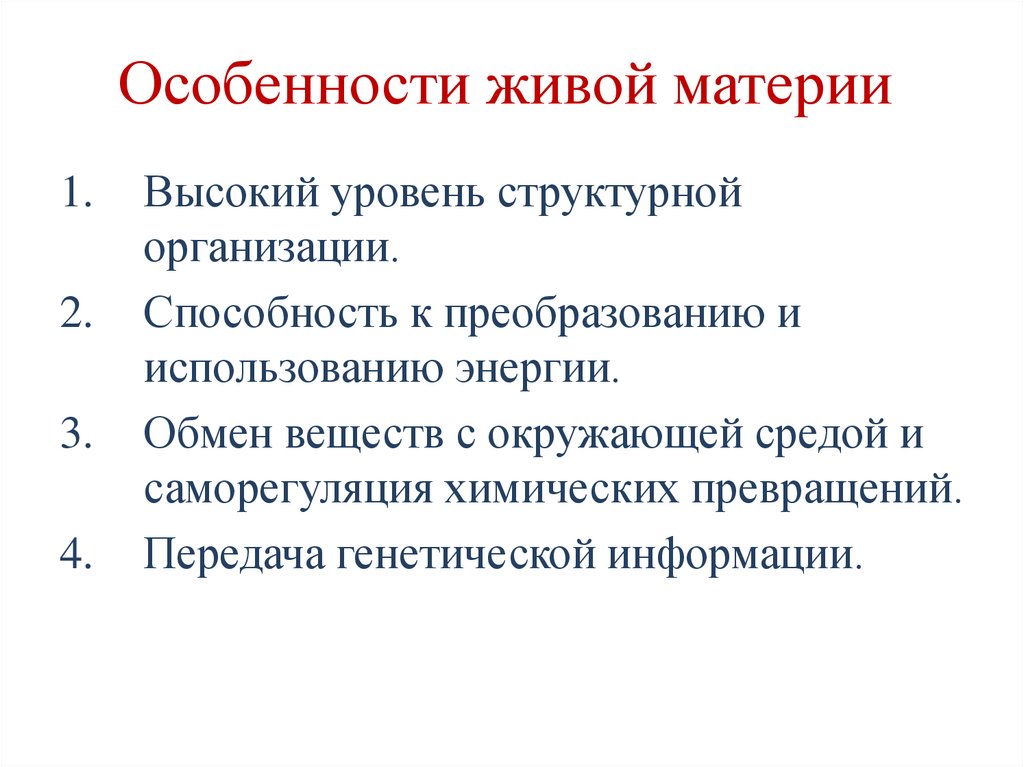 Особенности живой материи

1. Высокий уровень структурной организации.
2. Способность к преобразованию и использованию энергии.
3. Обмен веществ с окружающей средой и саморегуляция химических превращений.
4. Передача генетической информации.